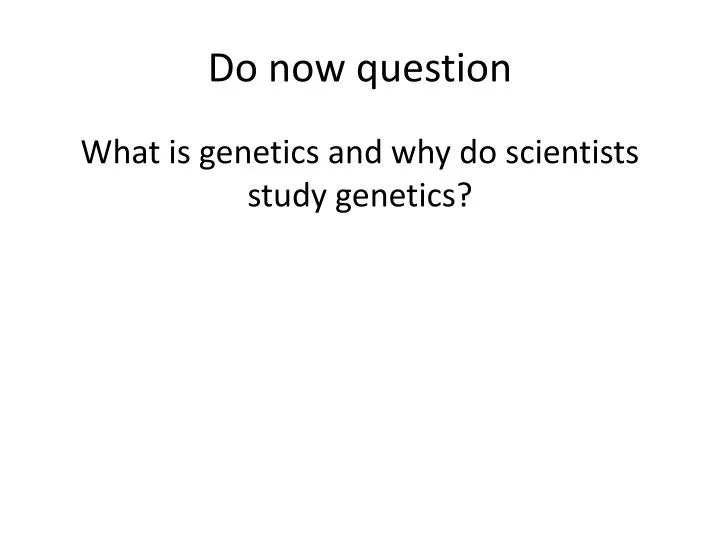 Do now question

What is genetics and why do scientists study genetics?